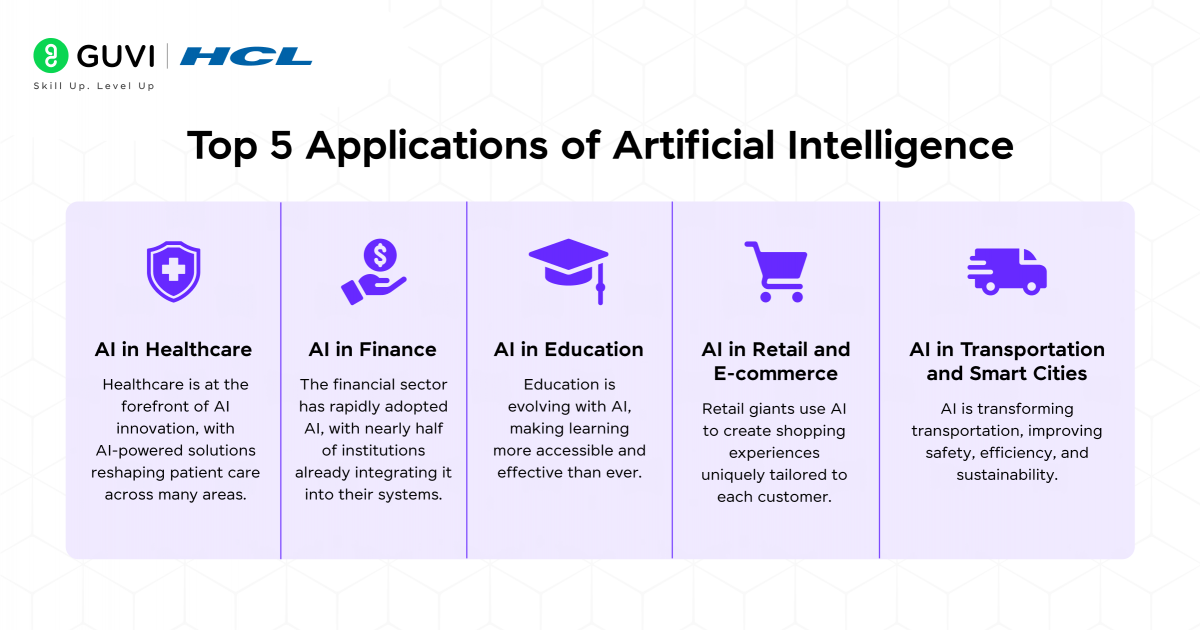 GUVI | HCL
Skill Up. Level Up

Top 5 Applications of Artificial Intelligence

AI in Healthcare
Healthcare is at the forefront of AI innovation, with AI-powered solutions reshaping patient care across many areas.

AI in Finance
The financial sector has rapidly adopted AI, with nearly half of institutions already integrating it into their systems.

AI in Education
Education is evolving with AI, making learning more accessible and effective than ever.

AI in Retail and E-commerce
Retail giants use AI to create shopping experiences uniquely tailored to each customer.

AI in Transportation and Smart Cities
AI is transforming transportation, improving safety, efficiency, and sustainability.